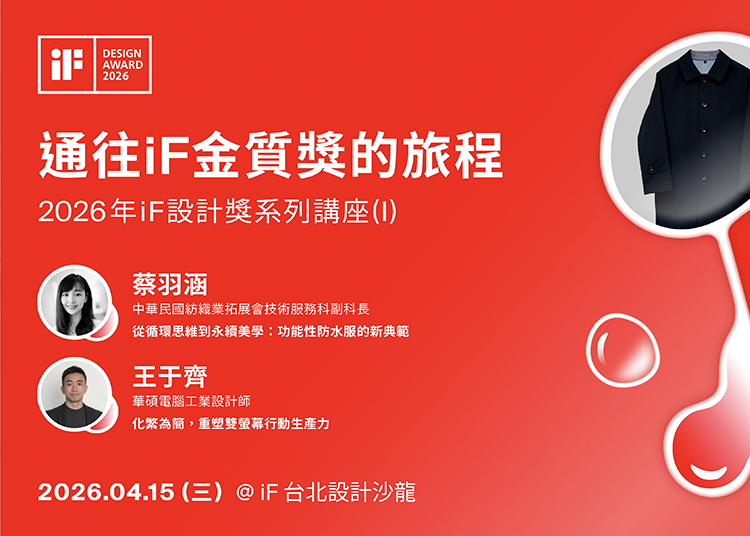 iF DESIGN AWARD 2026

通往iF金質獎的旅程

2026年iF設計獎系列講座(I)

蔡羽涵
中華民國紡織業拓展會技術服務科副科長
從循環思維到永續美學：功能性防水服的新典範

王于齊
華碩電腦工業設計師
化繁為簡，重塑雙螢幕行動生產力

2026.04.15 (三) @ iF 台北設計沙龍